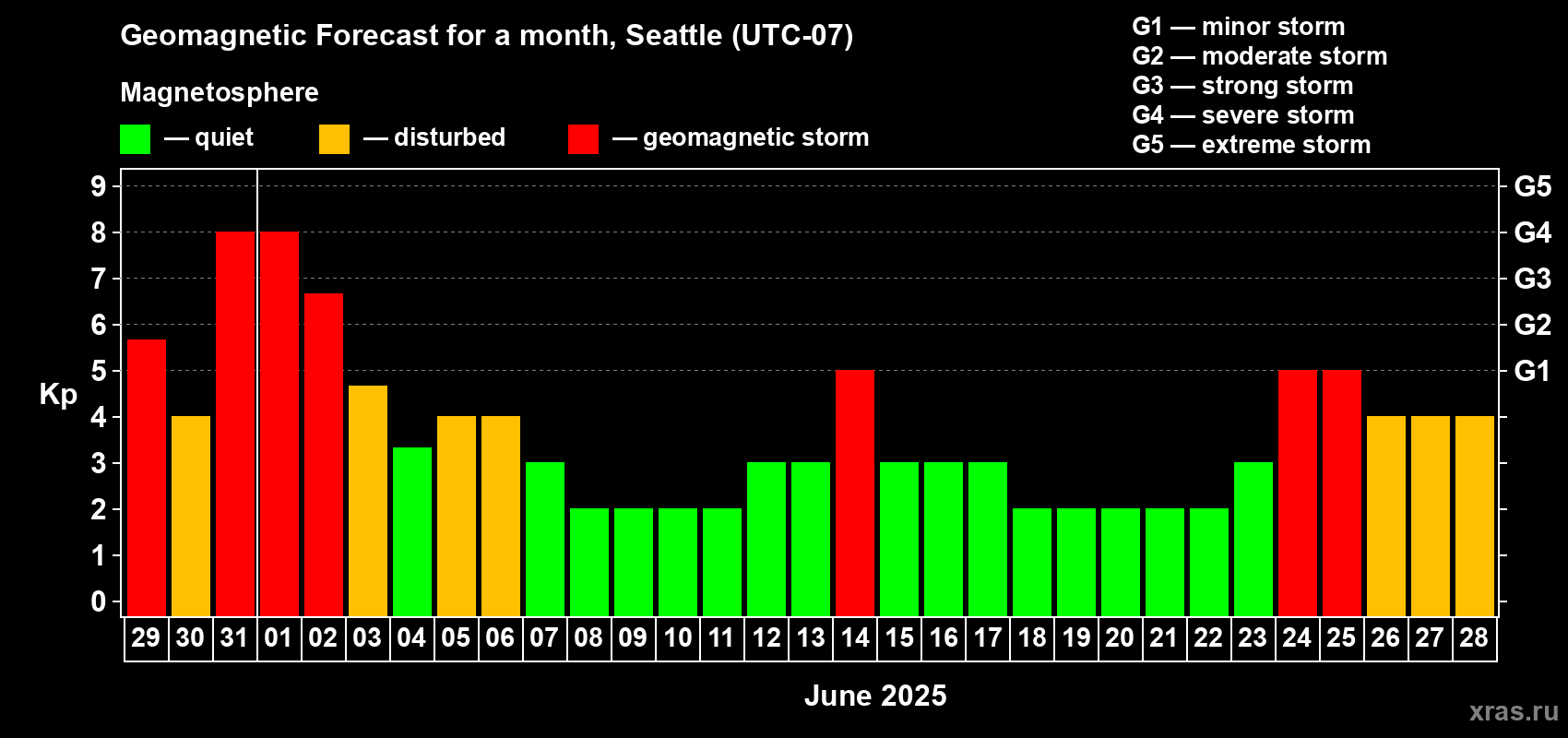 Geomagnetic Forecast for a month, Seattle (UTC-07)

Magnetosphere

— quiet — disturbed — geomagnetic storm

G1 — minor storm
G2 — moderate storm
G3 — strong storm
G4 — severe storm
G5 — extreme storm

Kp

9
8
7
6
5
4
3
2
1
0

G5
G4
G3
G2
G1

29 30 31 01 02 03 04 05 06 07 08 09 10 11 12 13 14 15 16 17 18 19 20 21 22 23 24 25 26 27 28

June 2025

xras.ru